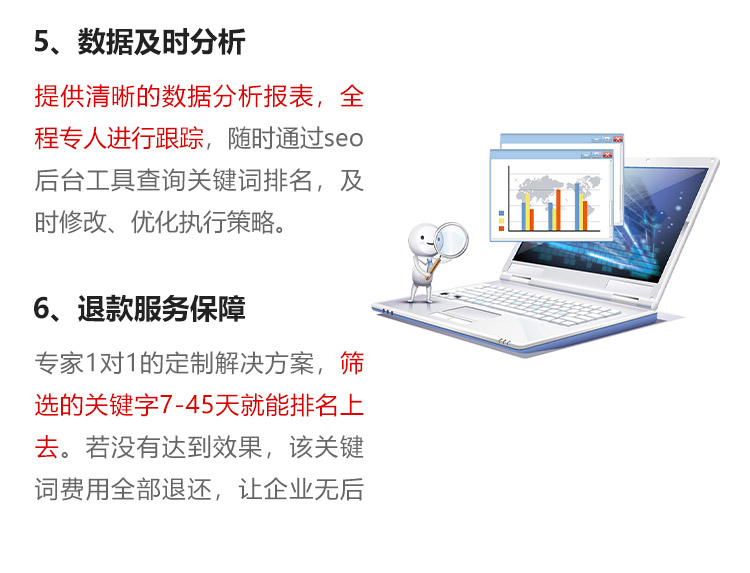 5、数据及时分析

提供清晰的数据分析报表，全程专人进行跟踪，随时通过seo后台工具查询关键词排名，及时修改、优化执行策略。

6、退款服务保障

专家1对1的定制解决方案，筛选的关键字7-45天就能排名上去。若没有达到效果，该关键词费用全部退还，让企业无后